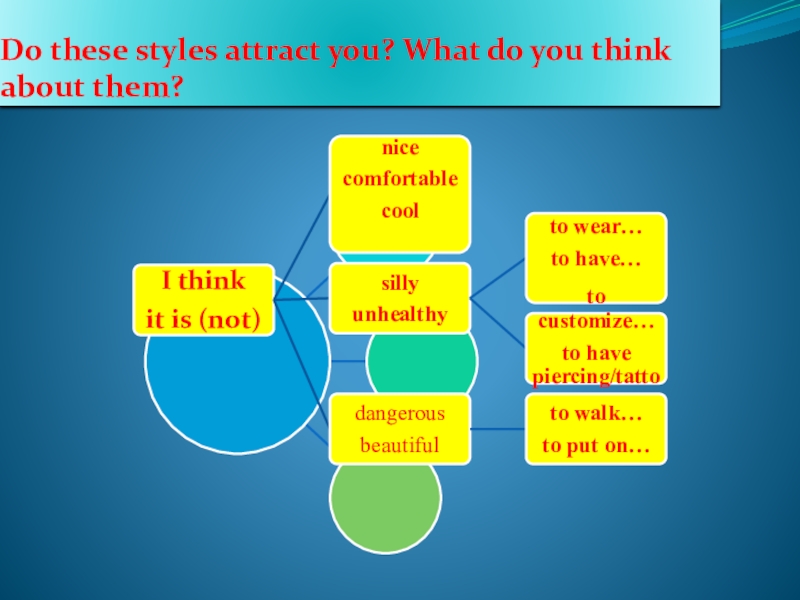 Do these styles attract you? What do you think about them?

I think it is (not)

nice
comfortable
cool

silly
unhealthy

dangerous
beautiful

to wear…
to have…
to customize…

to have piercing/tatto

to walk…
to put on…